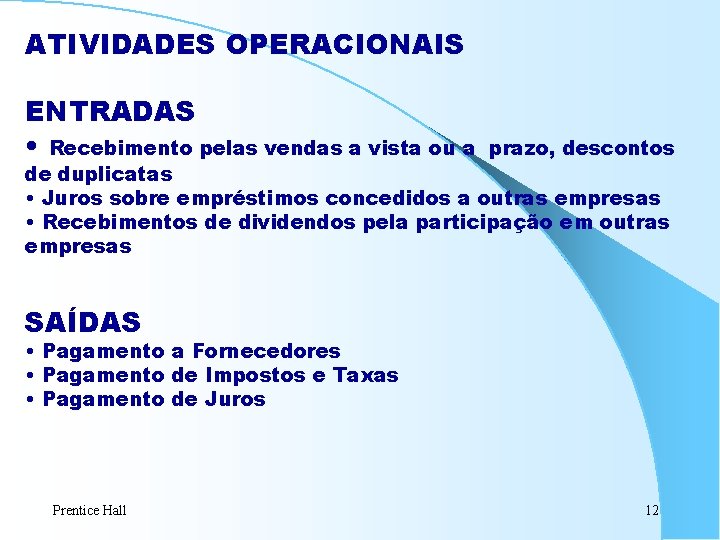 ATIVIDADES OPERACIONAIS

ENTRADAS
• Recebimento pelas vendas a vista ou a prazo, descontos de duplicatas
• Juros sobre empréstimos concedidos a outras empresas
• Recebimentos de dividendos pela participação em outras empresas

SAÍDAS
• Pagamento a Fornecedores
• Pagamento de Impostos e Taxas
• Pagamento de Juros

Prentice Hall

12